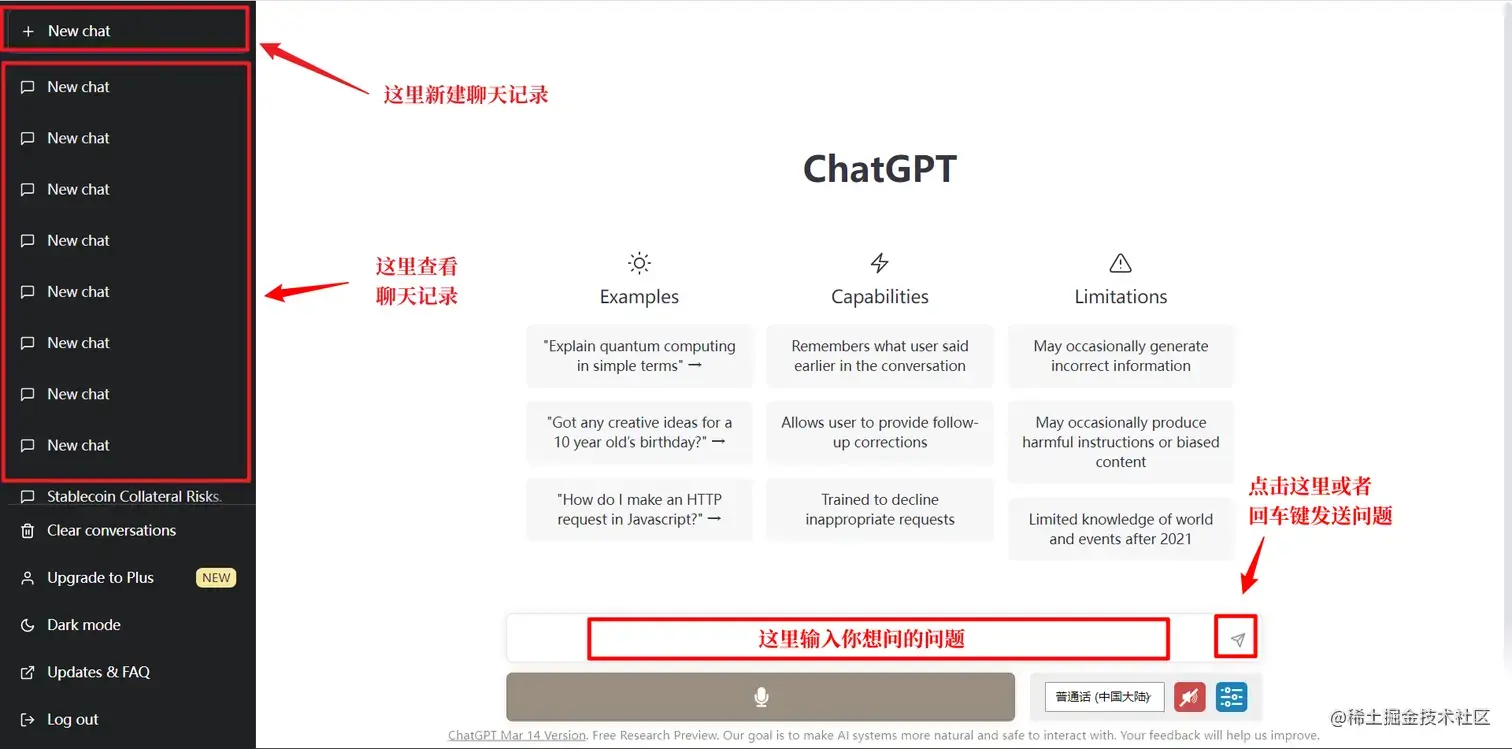 + New chat

New chat

New chat

New chat

New chat

New chat

New chat

New chat

New chat

Stablecoin Collateral Risks.

Clear conversations

Upgrade to Plus NEW

Dark mode

Updates & FAQ

Log out

这里新建聊天记录

这里查看聊天记录

ChatGPT

Examples

"Explain quantum computing in simple terms" →

"Got any creative ideas for a 10 year old's birthday?" →

"How do I make an HTTP request in Javascript?" →

Capabilities

Remembers what user said earlier in the conversation

Allows user to provide follow-up corrections

Trained to decline inappropriate requests

Limitations

May occasionally generate incorrect information

May occasionally produce harmful instructions or biased content

Limited knowledge of world and events after 2021

点击这里或者回车键发送问题

这里输入你想问的问题

普通话 (中国大陆)

ChatGPT Mar 14 Version. Free Research Preview. Our goal is to make AI systems more natural and safe to interact with. Your feedback will help us improve.

@稀土掘金技术社区